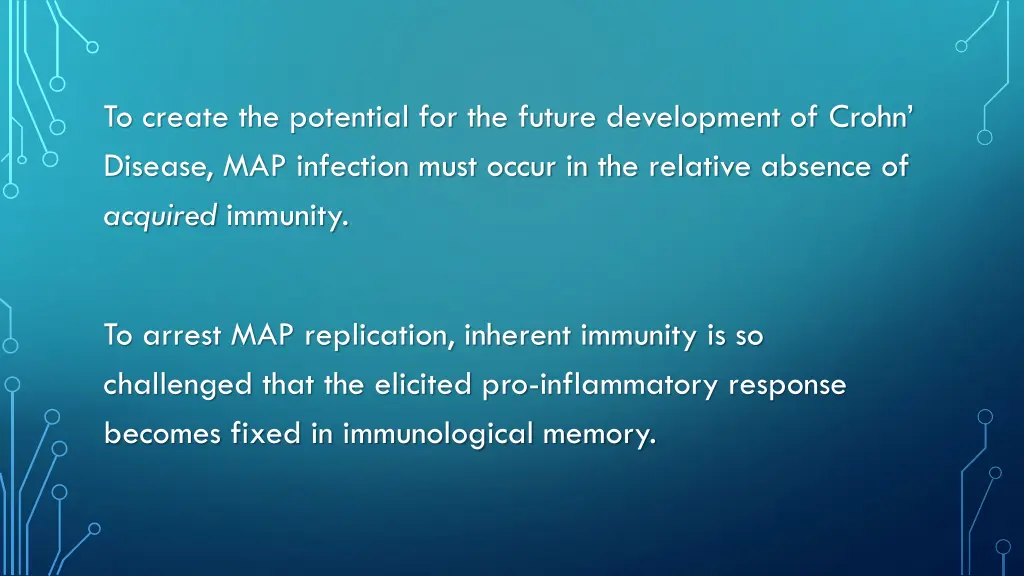 To create the potential for the future development of Crohn' Disease, MAP infection must occur in the relative absence of acquired immunity.

To arrest MAP replication, inherent immunity is so challenged that the elicited pro-inflammatory response becomes fixed in immunological memory.